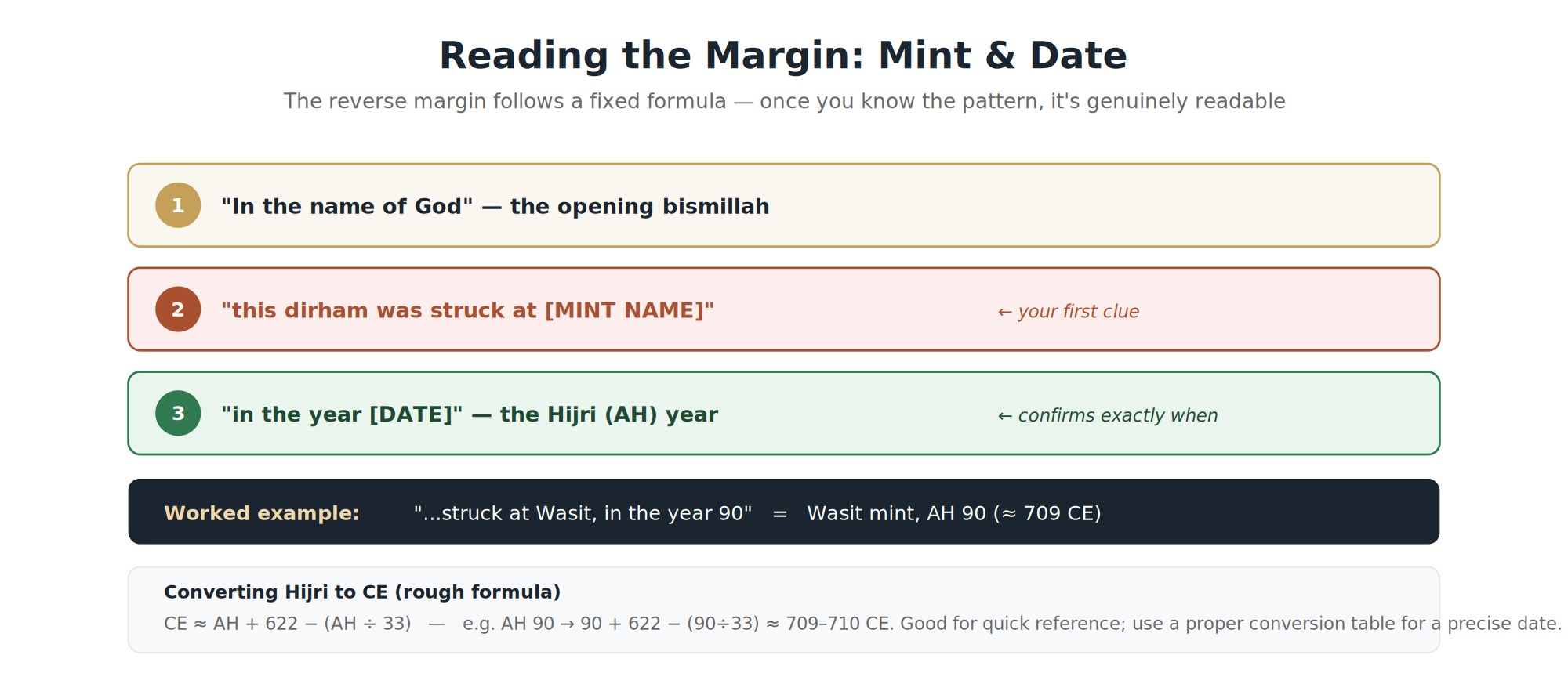 Reading the Margin: Mint & Date

The reverse margin follows a fixed formula — once you know the pattern, it's genuinely readable

1 "In the name of God" — the opening bismillah

2 "this dirham was struck at [MINT NAME]" ← your first clue

3 "in the year [DATE]" — the Hijri (AH) year ← confirms exactly when

Worked example: "...struck at Wasit, in the year 90" = Wasit mint, AH 90 (≈ 709 CE)

Converting Hijri to CE (rough formula)

CE ≈ AH + 622 − (AH ÷ 33) — e.g. AH 90 → 90 + 622 − (90÷33) ≈ 709–710 CE. Good for quick reference; use a proper conversion table for a precise date.